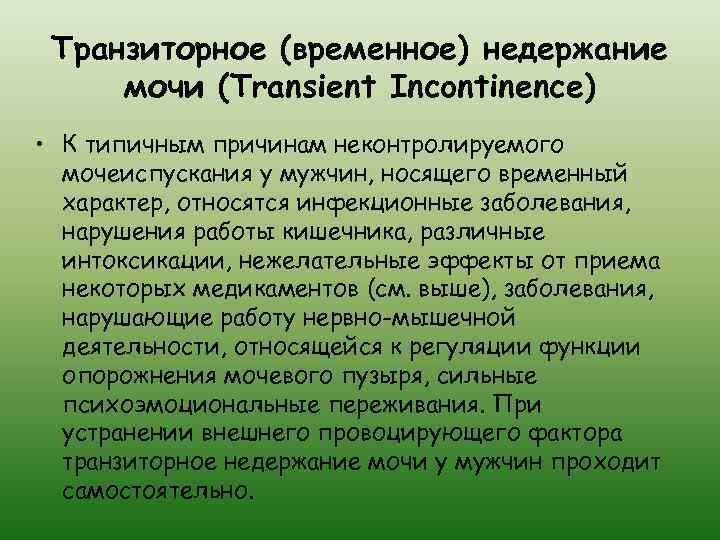 Транзиторное (временное) недержание мочи (Transient Incontinence)

• К типичным причинам неконтролируемого мочеиспускания у мужчин, носящего временный характер, относятся инфекционные заболевания, нарушения работы кишечника, различные интоксикации, нежелательные эффекты от приема некоторых медикаментов (см. выше), заболевания, нарушающие работу нервно-мышечной деятельности, относящейся к регуляции функции опорожнения мочевого пузыря, сильные психоэмоциональные переживания. При устранении внешнего провоцирующего фактора транзиторное недержание мочи у мужчин проходит самостоятельно.